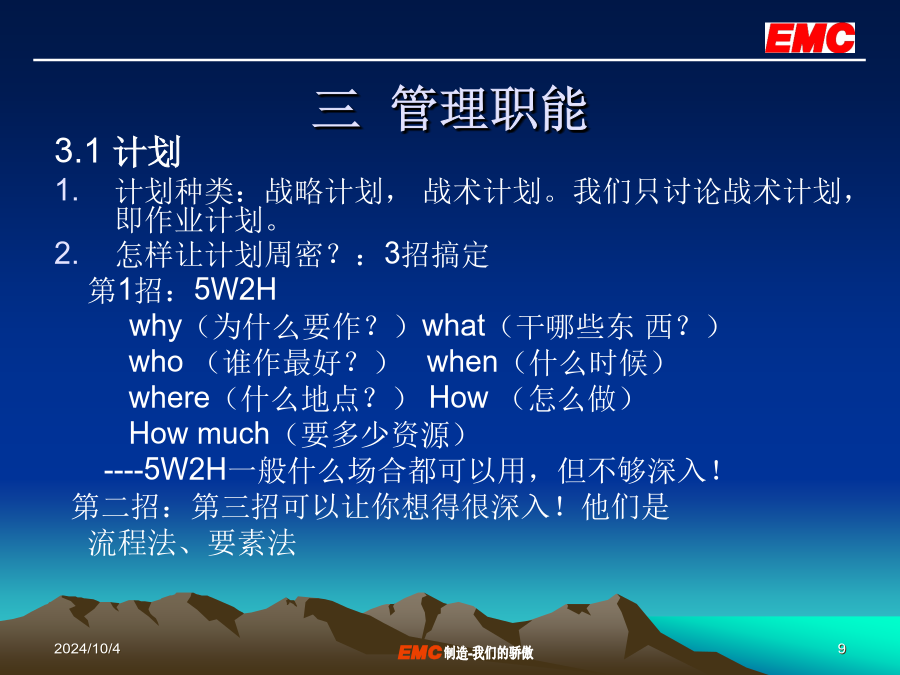 EMC

三 管理职能

3.1 计划

1. 计划种类：战略计划， 战术计划。我们只讨论战术计划，即作业计划。

2. 怎样让计划周密？：3招搞定

第1招：5W2H

why（为什么要作？）what（干哪些东 西？）

who （谁作最好？） when（什么时候）

where（什么地点？） How （怎么做）

How much（要多少资源）

----5W2H一般什么场合都可以用，但不够深入！

第二招：第三招可以让你想得很深入！他们是流程法、要素法

2024/10/4

EMC制造-我们的骄傲

9